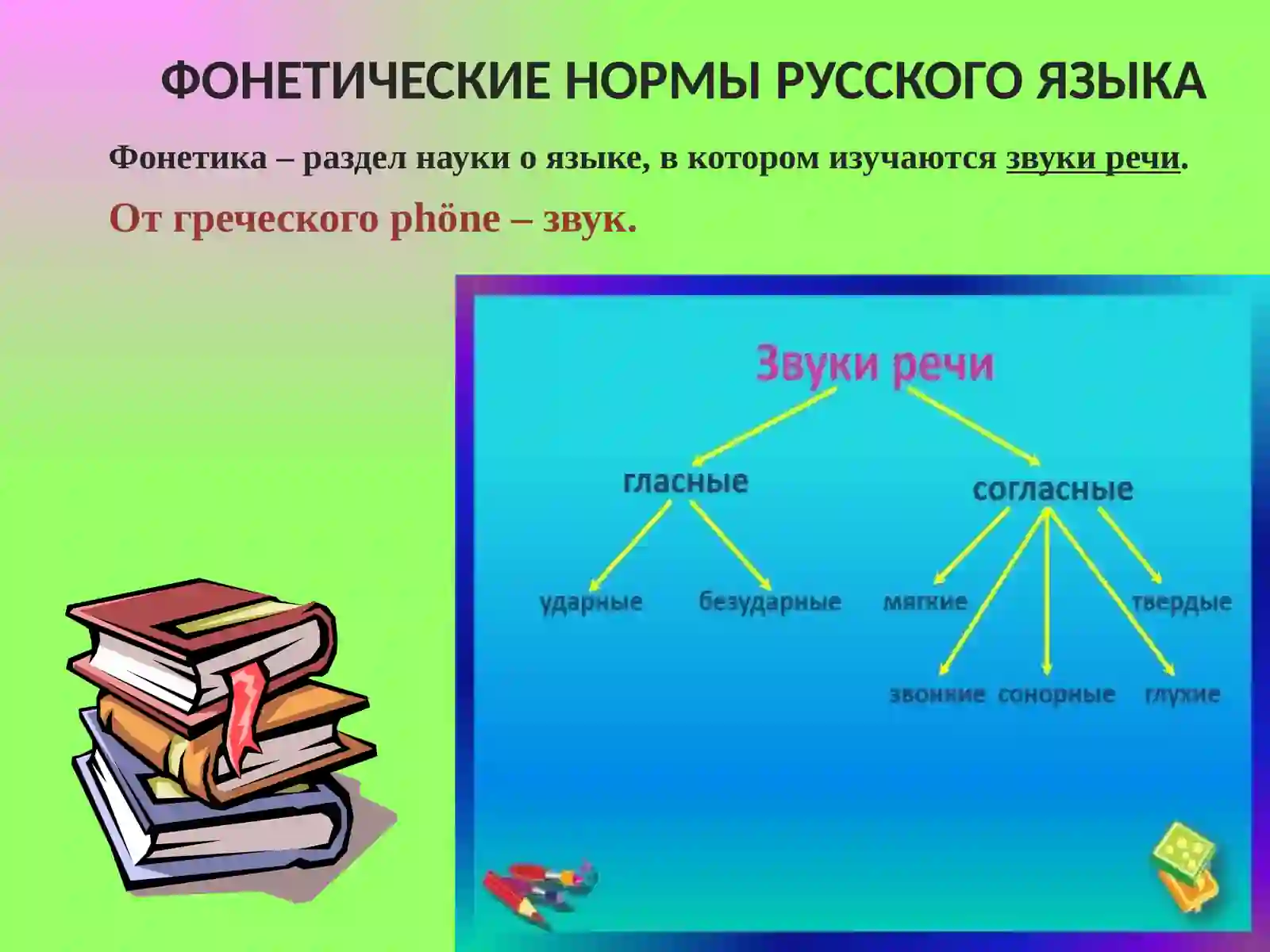 ФОНЕТИЧЕСКИЕ НОРМЫ РУССКОГО ЯЗЫКА

Фонетика – раздел науки о языке, в котором изучаются звуки речи.

От греческого phōne – звук.

Звуки речи

гласные

согласные

ударные

безударные

мягкие

твердые

звонкие

сонорные

глухие